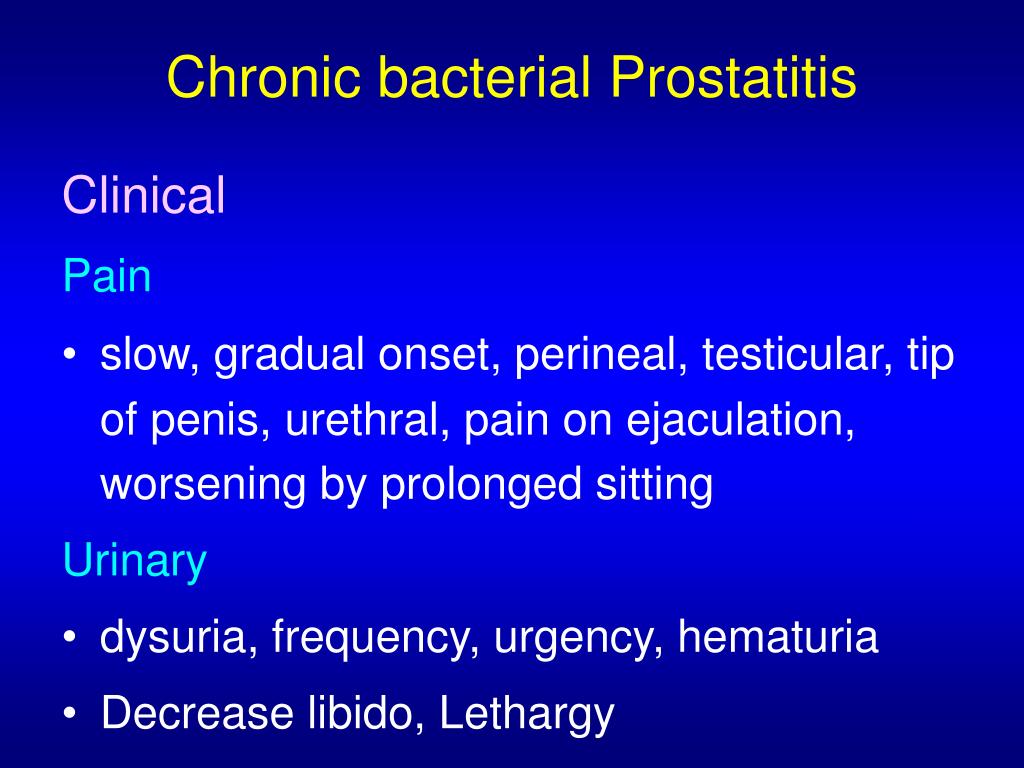 Chronic bacterial Prostatitis

Clinical

Pain

• slow, gradual onset, perineal, testicular, tip of penis, urethral, pain on ejaculation, worsening by prolonged sitting

Urinary

• dysuria, frequency, urgency, hematuria

• Decrease libido, Lethargy